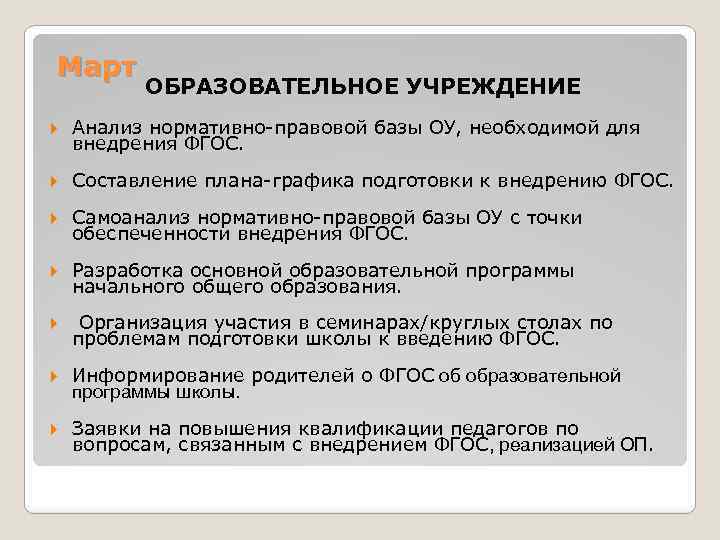 Март

ОБРАЗОВАТЕЛЬНОЕ УЧРЕЖДЕНИЕ

Анализ нормативно-правовой базы ОУ, необходимой для внедрения ФГОС.

Составление плана-графика подготовки к внедрению ФГОС.

Самоанализ нормативно-правовой базы ОУ с точки обеспеченности внедрения ФГОС.

Разработка основной образовательной программы начального общего образования.

Организация участия в семинарах/круглых столах по проблемам подготовки школы к введению ФГОС.

Информирование родителей о ФГОС об образовательной программы школы.

Заявки на повышения квалификации педагогов по вопросам, связанным с внедрением ФГОС, реализацией ОП.